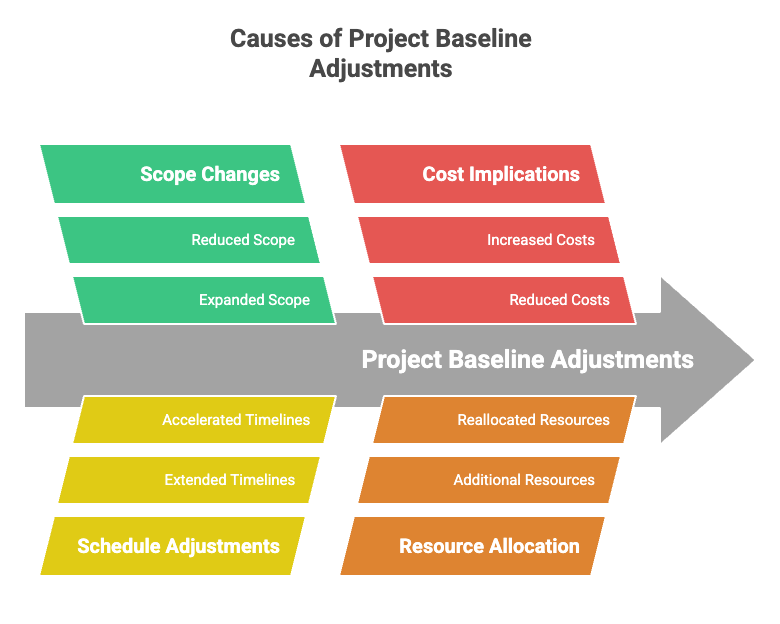 Causes of Project Baseline Adjustments

Scope Changes

Reduced Scope

Expanded Scope

Cost Implications

Increased Costs

Reduced Costs

Project Baseline Adjustments

Accelerated Timelines

Extended Timelines

Schedule Adjustments

Reallocated Resources

Additional Resources

Resource Allocation